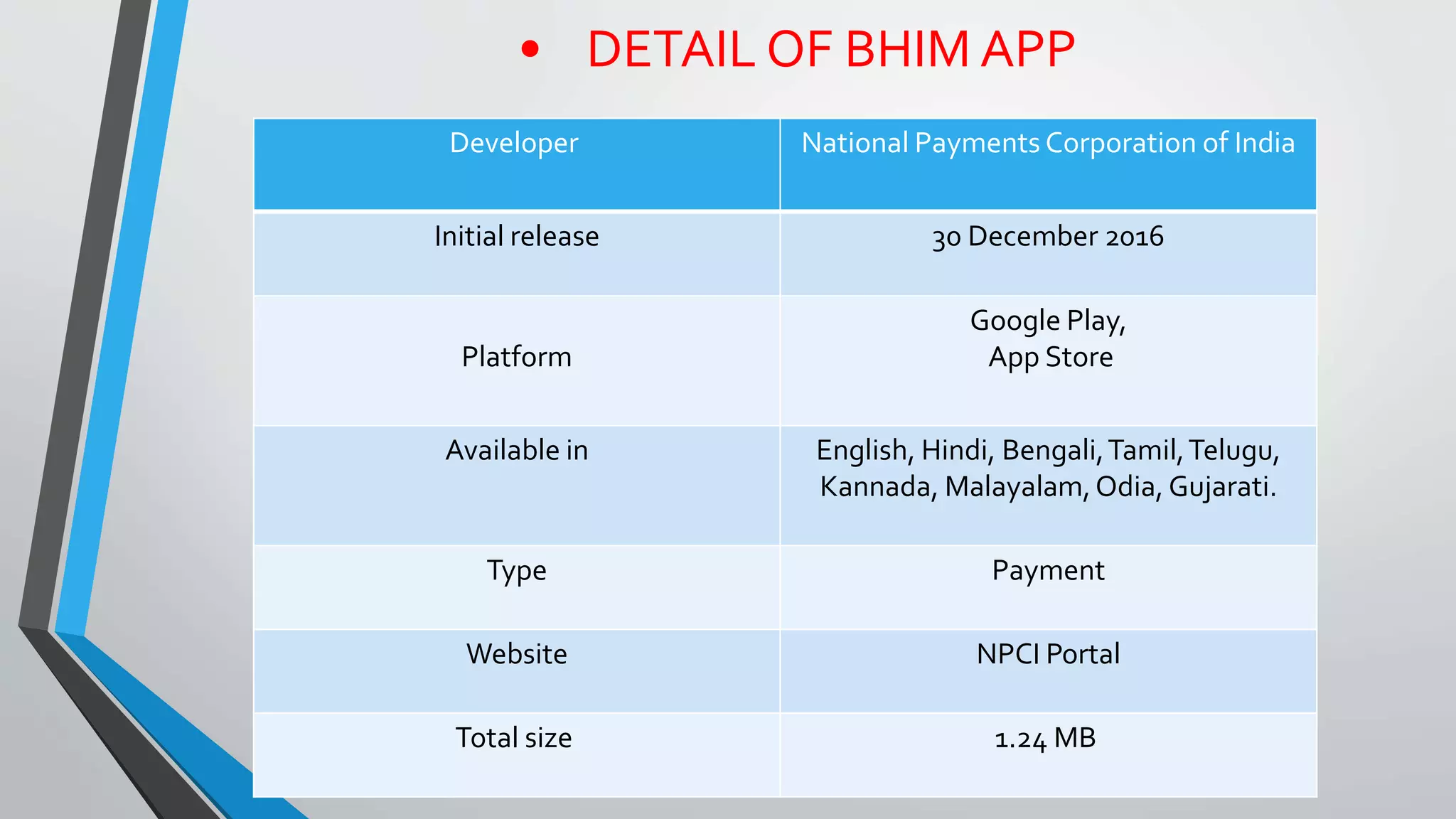 • DETAIL OF BHIM APP

| Developer | National Payments Corporation of India |
|---|---|
| Initial release | 30 December 2016 |
| Platform | Google Play, App Store |
| Available in | English, Hindi, Bengali, Tamil, Telugu, Kannada, Malayalam, Odia, Gujarati. |
| Type | Payment |
| Website | NPCI Portal |
| Total size | 1.24 MB |